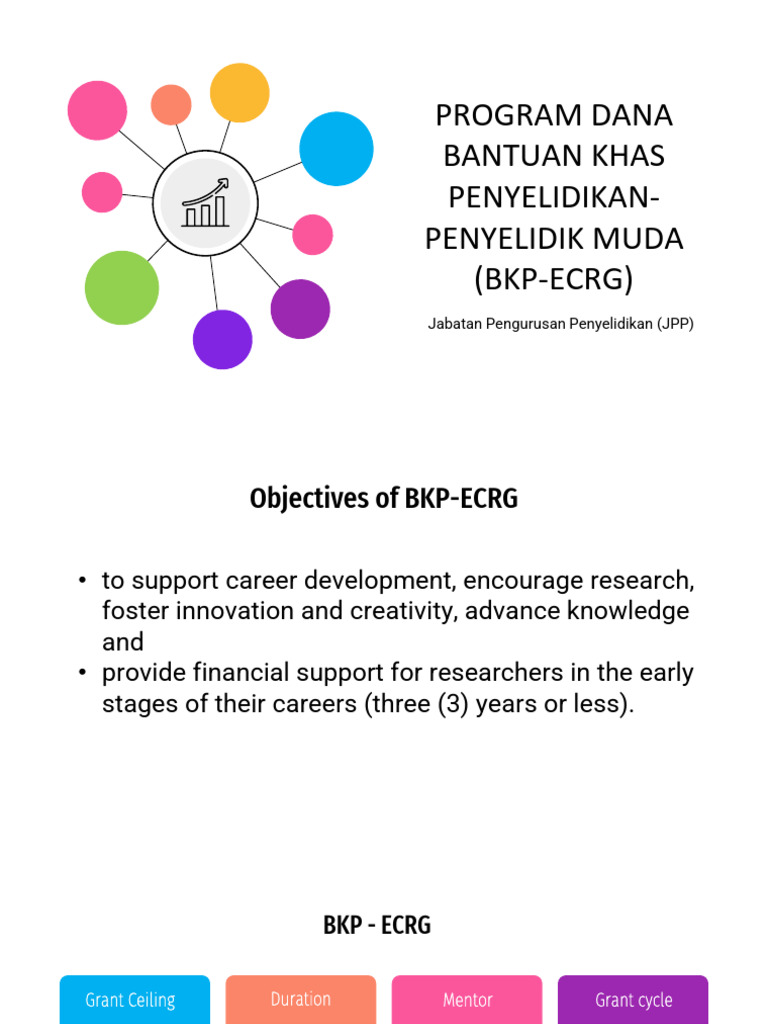 PROGRAM DANA BANTUAN KHAS PENYELIDIKAN-PENYELIDIK MUDA (BKP-ECRG)

Jabatan Pengurusan Penyelidikan (JPP)

Objectives of BKP-ECRG

• to support career development, encourage research, foster innovation and creativity, advance knowledge and
• provide financial support for researchers in the early stages of their careers (three (3) years or less).

BKP - ECRG

Grant Ceiling

Duration

Mentor

Grant cycle